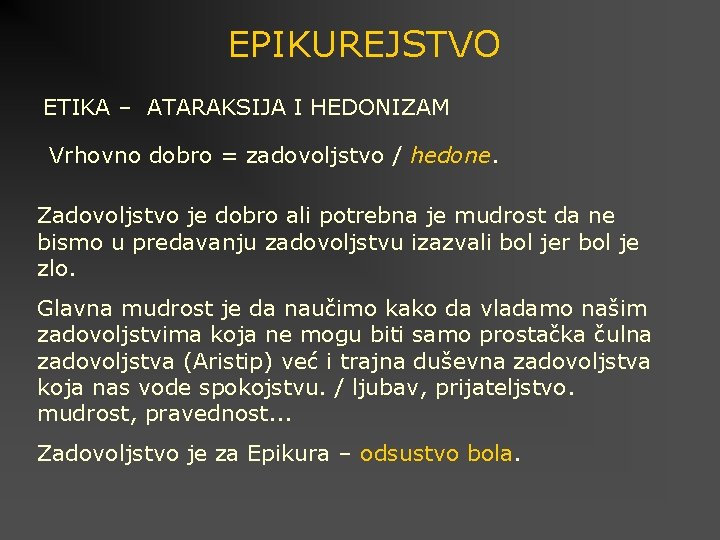 EPIKUREJSTVO

ETIKA – ATARAKSIJA I HEDONIZAM

Vrhovno dobro = zadovoljstvo / hedone.

Zadovoljstvo je dobro ali potrebna je mudrost da ne bismo u predavanju zadovoljstvu izazvali bol jer bol je zlo.

Glavna mudrost je da naučimo kako da vladamo našim zadovoljstvima koja ne mogu biti samo prostačka čulna zadovoljstva (Aristip) već i trajna duševna zadovoljstva koja nas vode spokojstvu. / ljubav, prijateljstvo. mudrost, pravednost...

Zadovoljstvo je za Epikura – odsustvo bola.